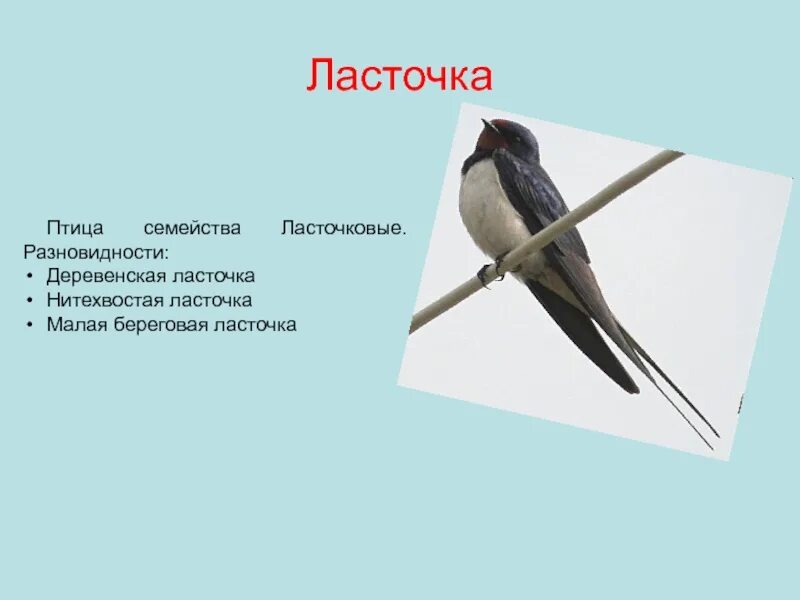 Ласточка

Птица семейства Ласточковые. Разновидности:
• Деревенская ласточка
• Нитехвостая ласточка
• Малая береговая ласточка